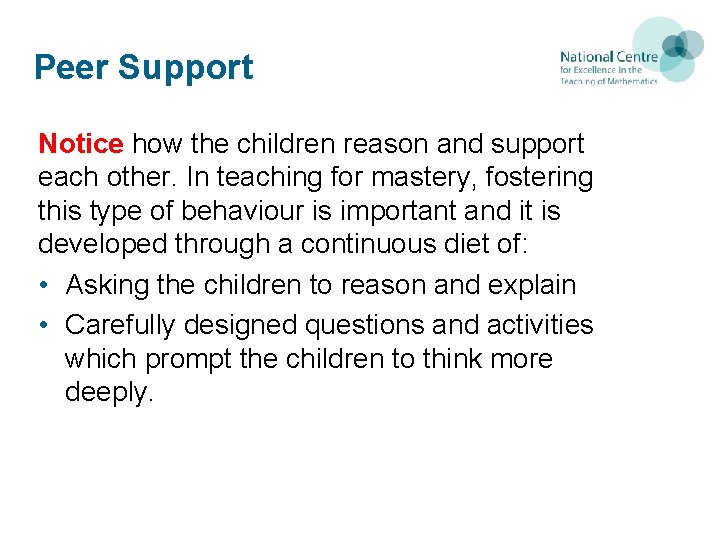 Peer Support

National Centre for Excellence in the Teaching of Mathematics

Notice how the children reason and support each other. In teaching for mastery, fostering this type of behaviour is important and it is developed through a continuous diet of:

• Asking the children to reason and explain
• Carefully designed questions and activities which prompt the children to think more deeply.